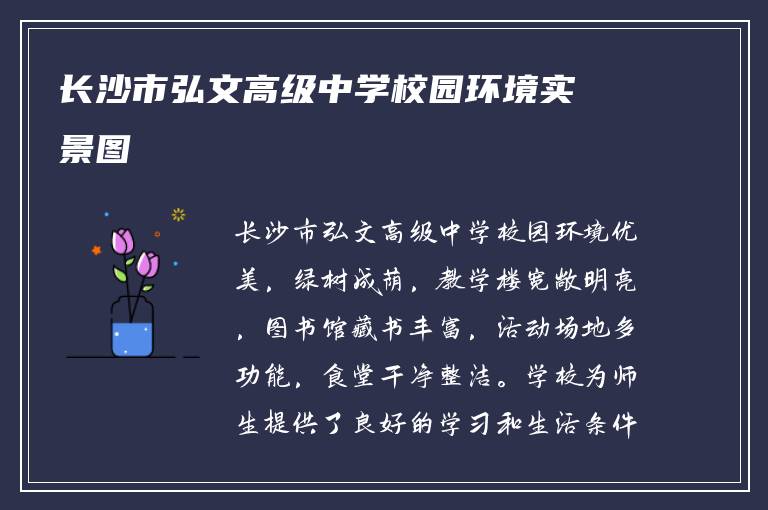 长沙市弘文高级中学校园环境实景图

长沙市弘文高级中学校园环境优美，绿树成荫，教学楼宽敞明亮，图书馆藏书丰富，活动场地多功能，食堂干净整洁。学校为师生提供了良好的学习和生活条件